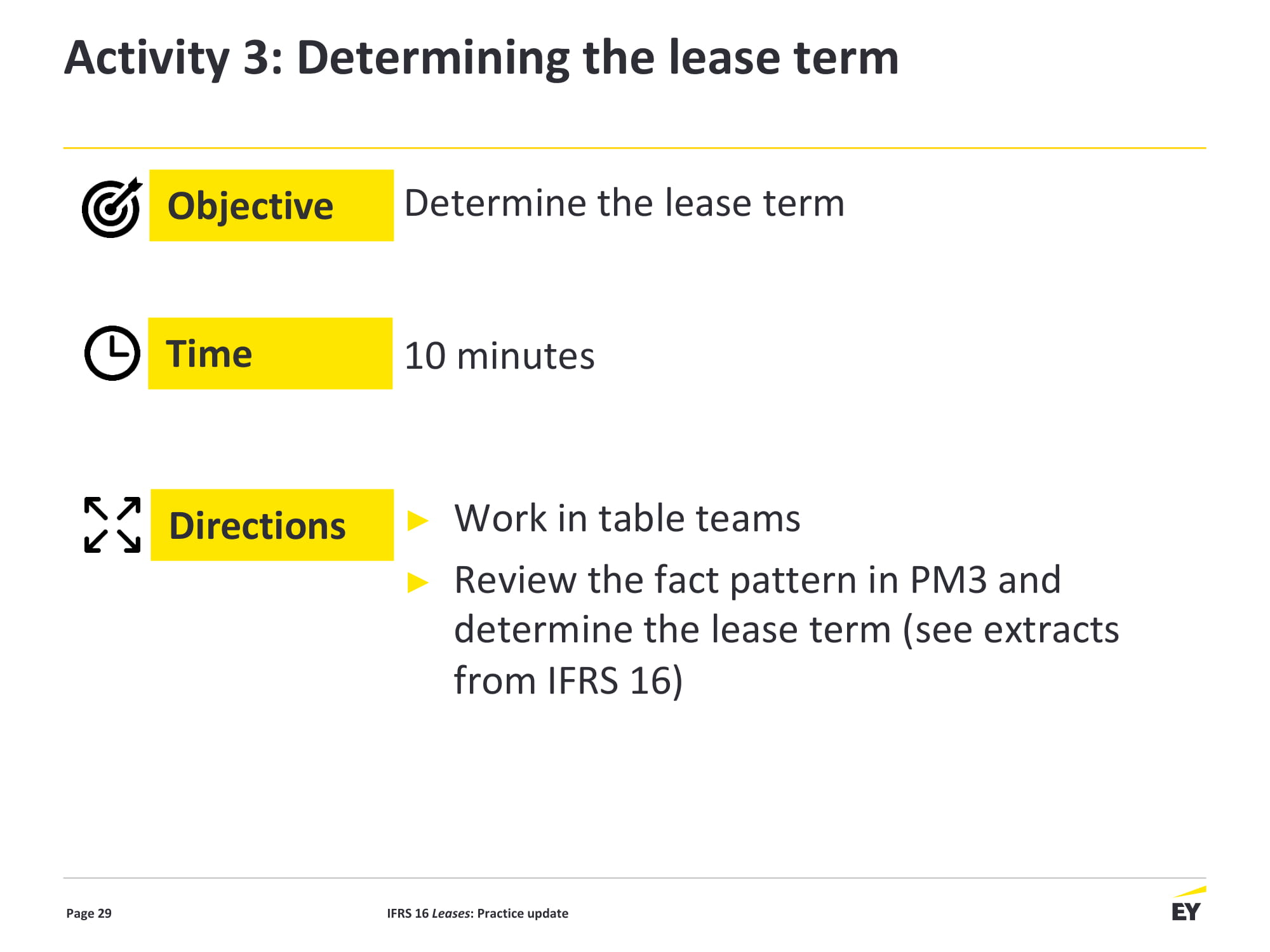 Activity 3: Determining the lease term

Objective Determine the lease term

Time 10 minutes

Directions
► Work in table teams
► Review the fact pattern in PM3 and determine the lease term (see extracts from IFRS 16)

Page 29 IFRS 16 Leases: Practice update EY